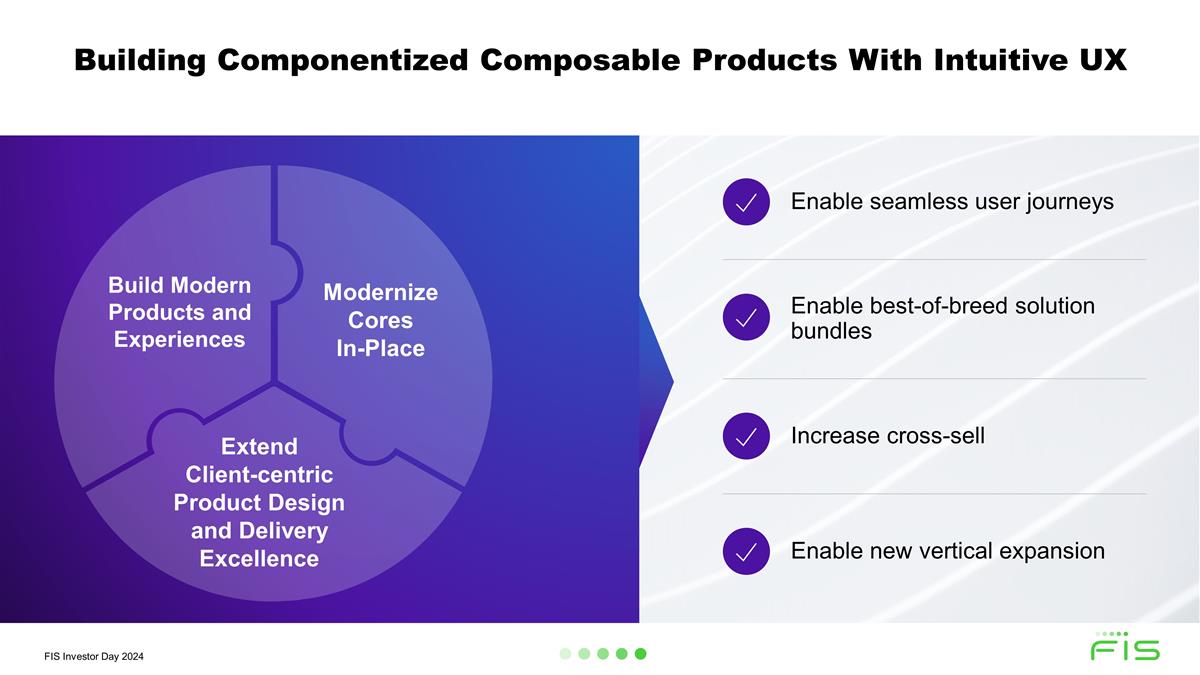 Building Componentized Composable Products With Intuitive UX

Build Modern Products and Experiences

Modernize Cores In-Place

Extend Client-centric Product Design and Delivery Excellence

Enable seamless user journeys

Enable best-of-breed solution bundles

Increase cross-sell

Enable new vertical expansion

FIS Investor Day 2024

FIS